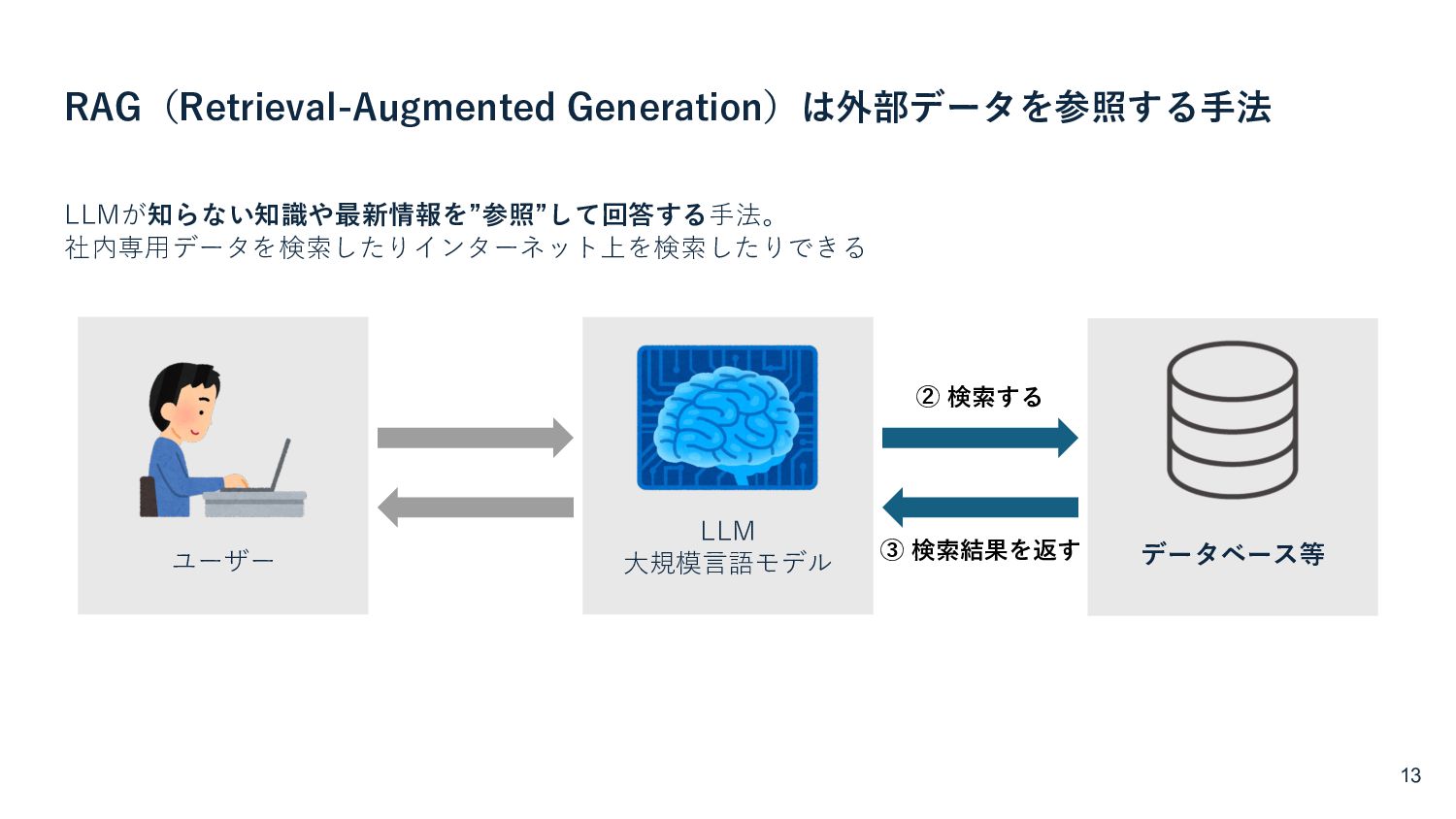 RAG（Retrieval-Augmented Generation）は外部データを参照する手法

LLMが知らない知識や最新情報を”参照”して回答する手法。
社内専用データを検索したりインターネット上を検索したりできる

ユーザー

LLM
大規模言語モデル

② 検索する

③ 検索結果を返す

データベース等

13